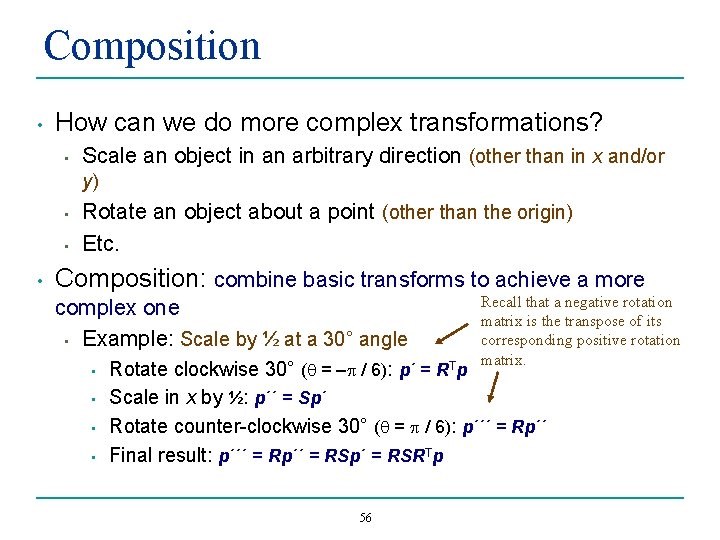 Composition

• How can we do more complex transformations?
  ▪ Scale an object in an arbitrary direction (other than in $x$ and/or $y$)
  ▪ Rotate an object about a point (other than the origin)
  ▪ Etc.

• Composition: combine basic transforms to achieve a more complex one
  ▪ Example: Scale by ½ at a 30° angle
    ▪ Rotate clockwise 30° ($\theta = -\pi / 6$): $p' = R^T p$
    ▪ Scale in $x$ by ½: $p'' = Sp'$
    ▪ Rotate counter-clockwise 30° ($\theta = \pi / 6$): $p''' = Rp''$
    ▪ Final result: $p''' = Rp'' = RSp' = RSR^T p$

Recall that a negative rotation matrix is the transpose of its corresponding positive rotation matrix.

56